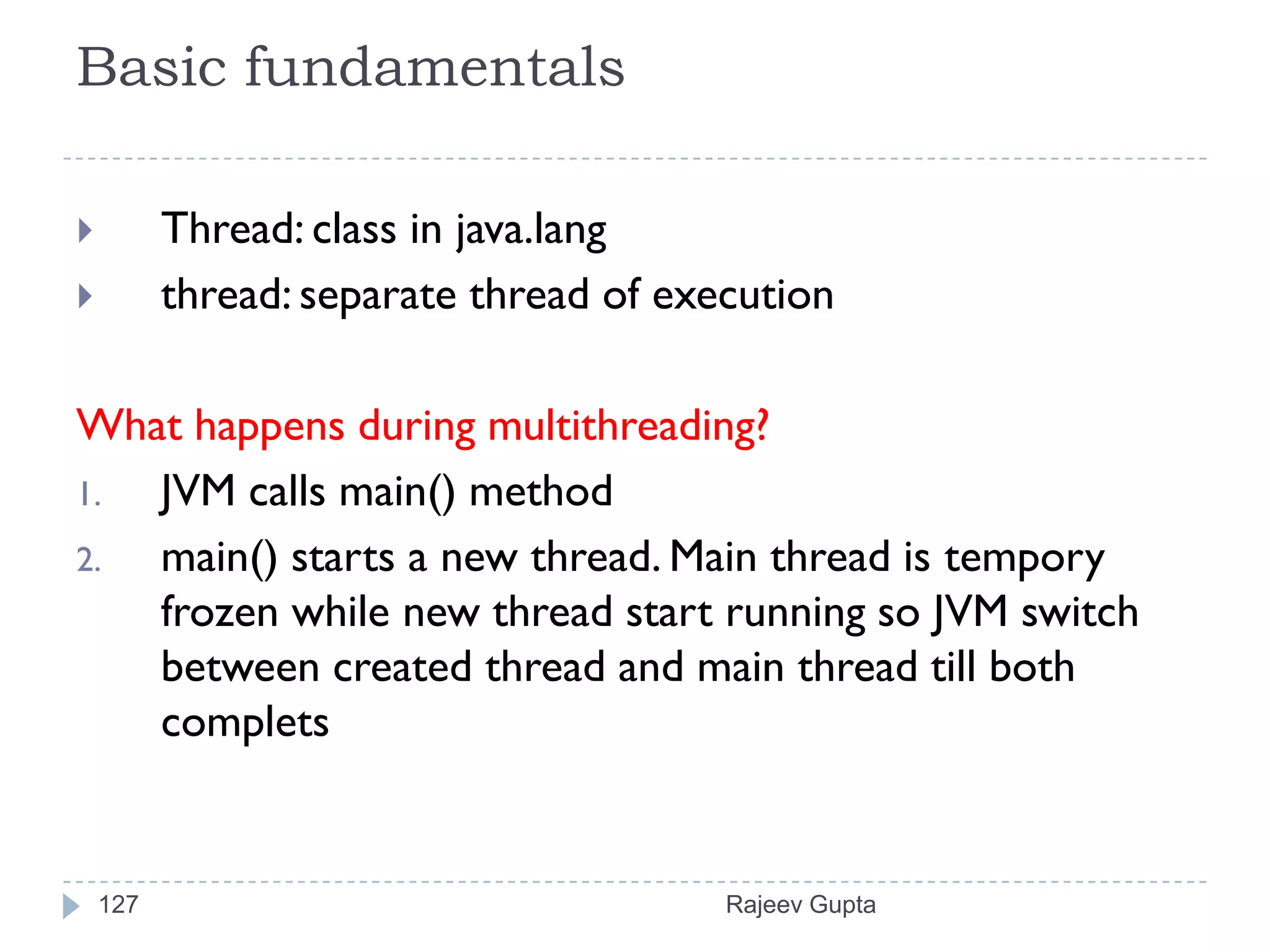 Basic fundamentals

Thread: class in java.lang
thread: separate thread of execution

What happens during multithreading?
1. JVM calls main() method
2. main() starts a new thread. Main thread is tempory frozen while new thread start running so JVM switch between created thread and main thread till both complets

127

Rajeev Gupta